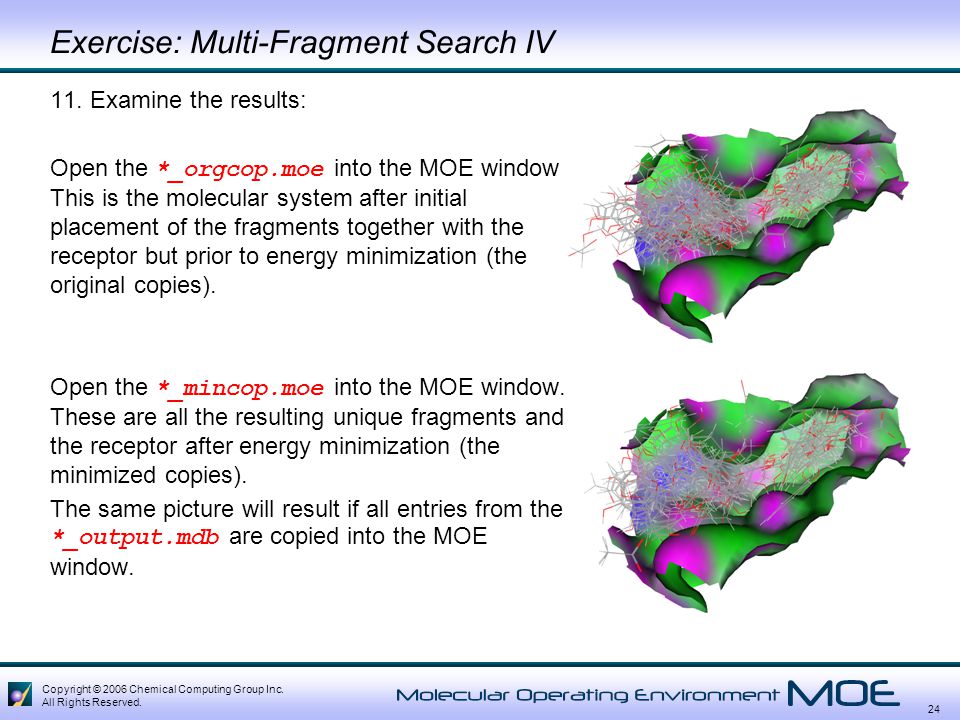 Exercise: Multi-Fragment Search IV

11. Examine the results:

Open the *_orgcop.moe into the MOE window This is the molecular system after initial placement of the fragments together with the receptor but prior to energy minimization (the original copies).

Open the *_mincop.moe into the MOE window. These are all the resulting unique fragments and the receptor after energy minimization (the minimized copies).

The same picture will result if all entries from the *_output.mdb are copied into the MOE window.

Copyright © 2006 Chemical Computing Group Inc.
All Rights Reserved.

Molecular Operating Environment MOE

24